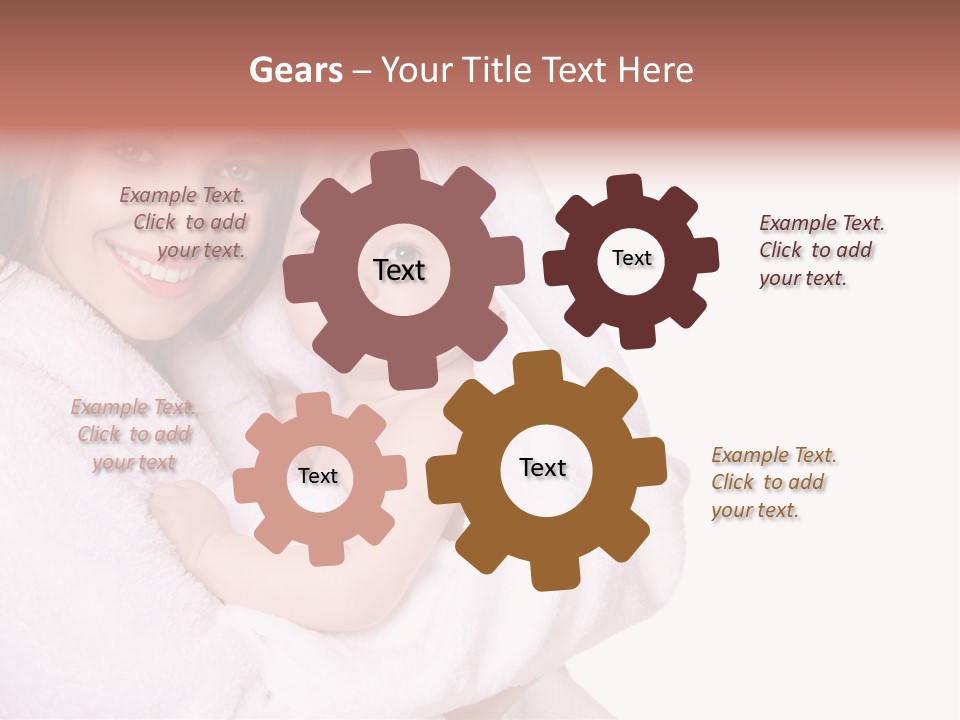 Gears – Your Title Text Here

Example Text. Click to add your text.

Text

Text

Example Text. Click to add your text.

Example Text. Click to add your text

Text

Text

Example Text. Click to add your text.